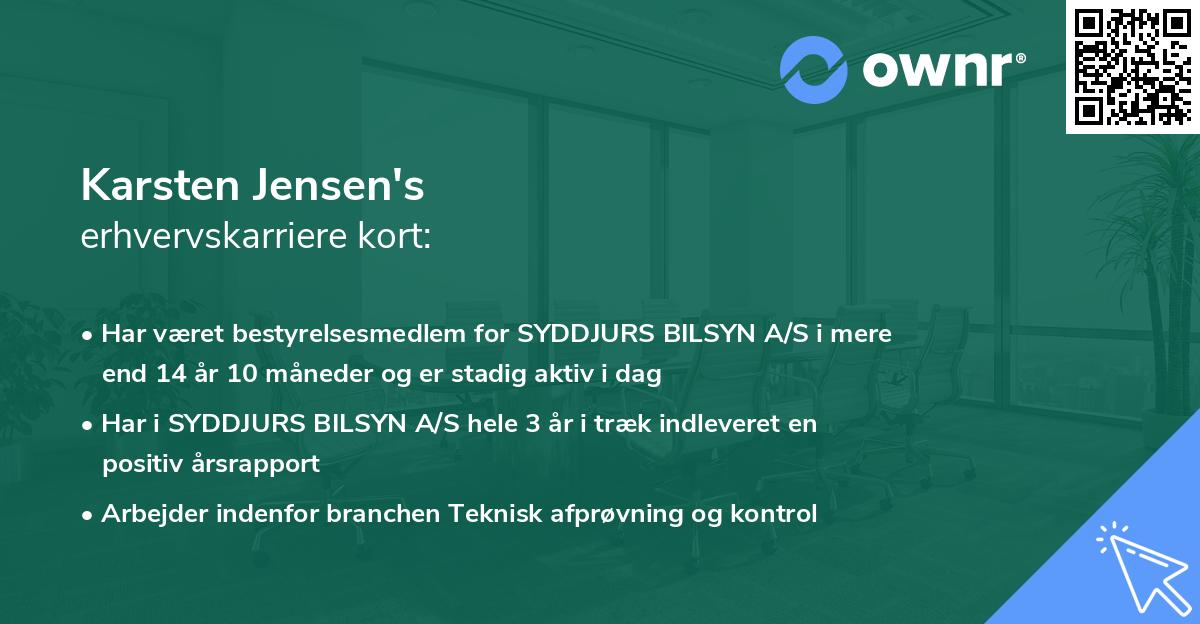 ownr®

Karsten Jensen's
erhvervskarriere kort:

• Har været bestyrelsesmedlem for SYDDJURS BILSYN A/S i mere end 14 år 10 måneder og er stadig aktiv i dag
• Har i SYDDJURS BILSYN A/S hele 3 år i træk indleveret en positiv årsrapport
• Arbejder indenfor branchen Teknisk afprøvning og kontrol